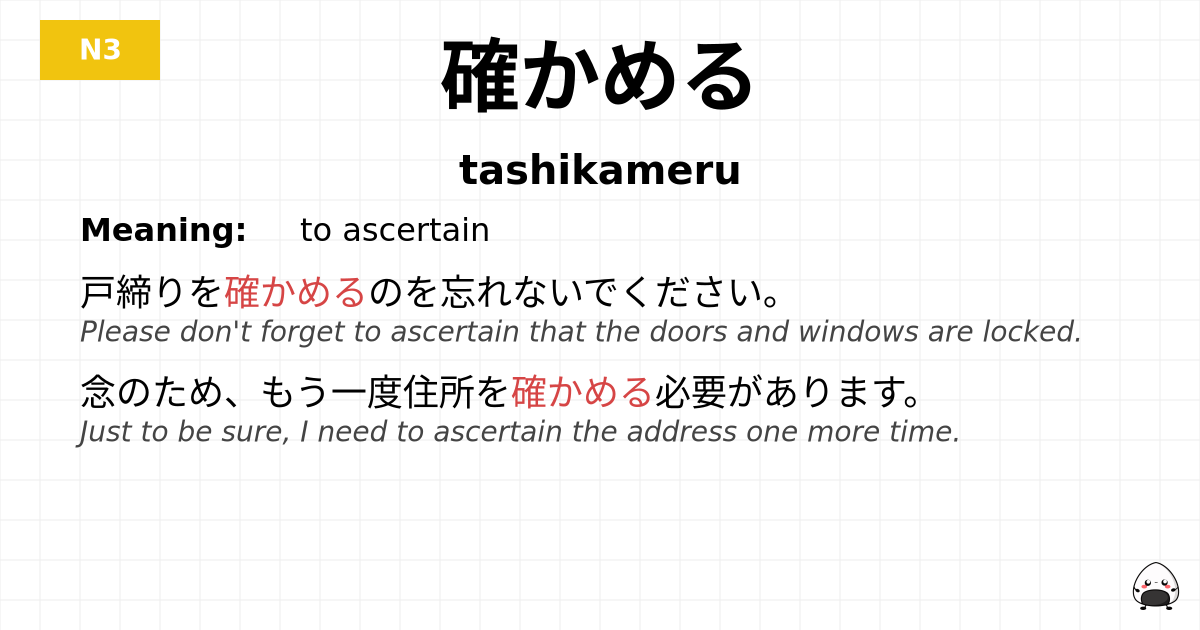 N3

確かめる

tashikameru

Meaning: to ascertain

戸締りを確かめるのを忘れないでください。
Please don't forget to ascertain that the doors and windows are locked.

念のため、もう一度住所を確かめる必要があります。
Just to be sure, I need to ascertain the address one more time.